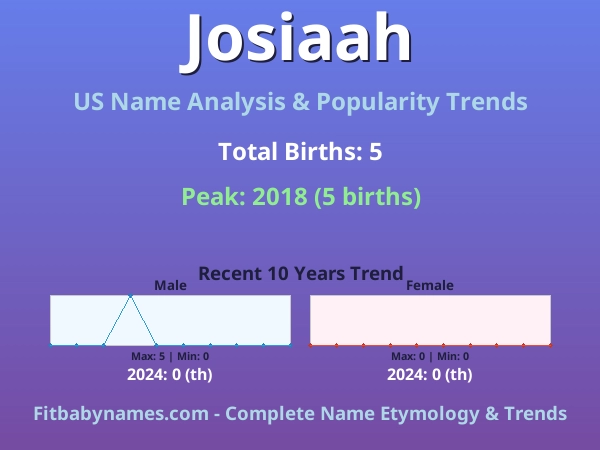 Josiaah

US Name Analysis & Popularity Trends

Total Births: 5

Peak: 2018 (5 births)

Recent 10 Years Trend

Male

Max: 5 | Min: 0

2024: 0 (th)

Female

Max: 0 | Min: 0

2024: 0 (th)

Fitbabynames.com - Complete Name Etymology & Trends